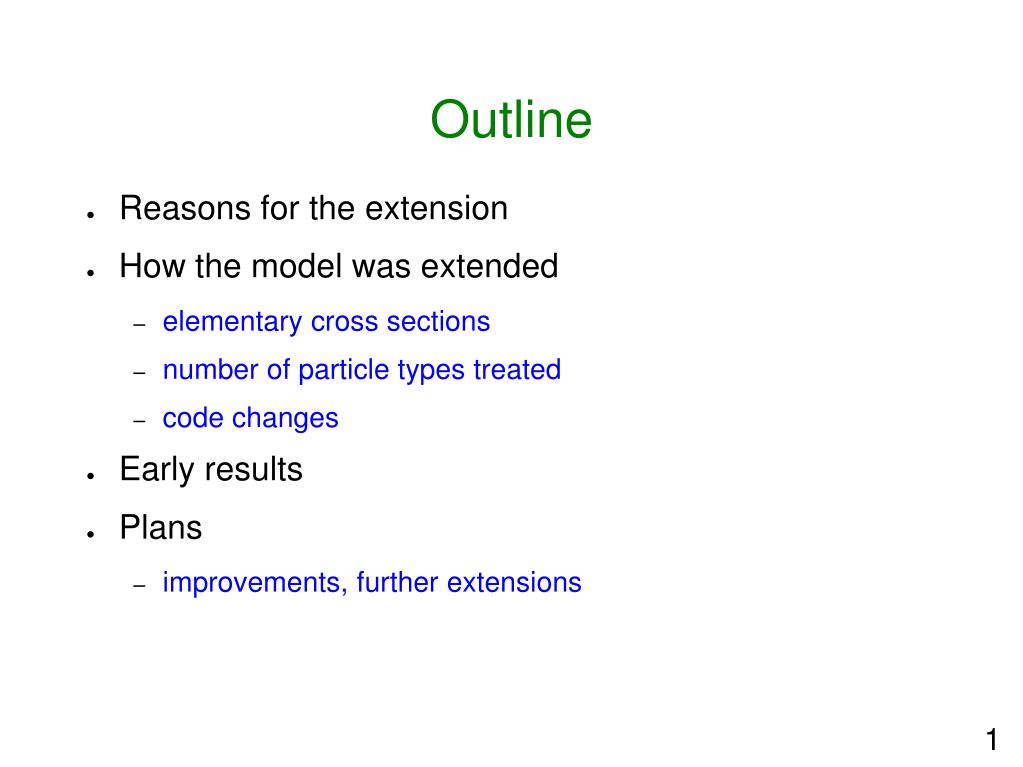 Outline

- Reasons for the extension
- How the model was extended
  – elementary cross sections
  – number of particle types treated
  – code changes
- Early results
- Plans
  – improvements, further extensions

1